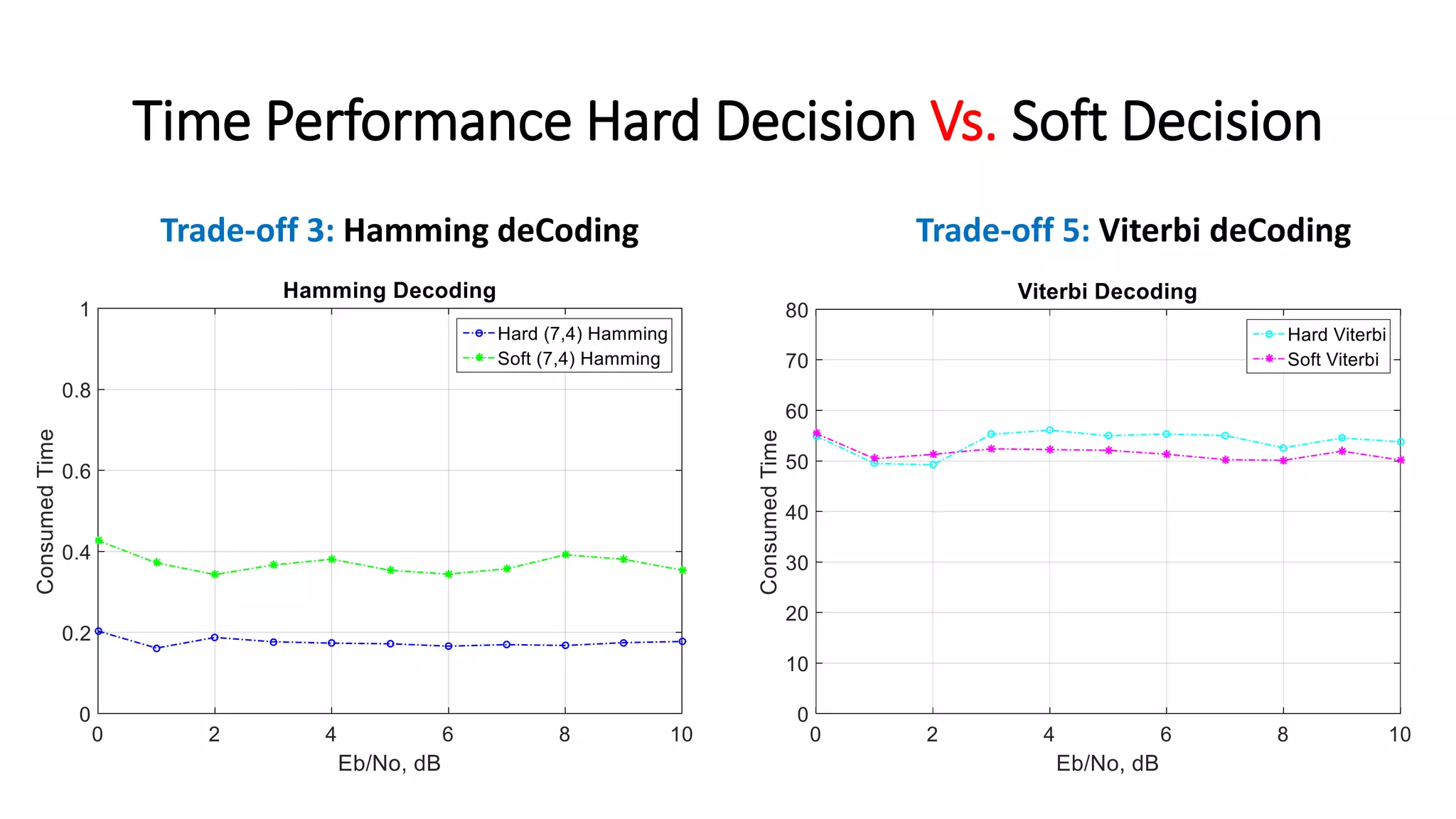 Time Performance Hard Decision Vs. Soft Decision

Trade-off 3: Hamming deCoding

Hamming Decoding

Hard (7,4) Hamming
Soft (7,4) Hamming

Consumed Time

1
0.8
0.6
0.4
0.2
0

0 2 4 6 8 10

Eb/No, dB

Trade-off 5: Viterbi deCoding

Viterbi Decoding

Hard Viterbi
Soft Viterbi

Consumed Time

80
70
60
50
40
30
20
10
0

0 2 4 6 8 10

Eb/No, dB